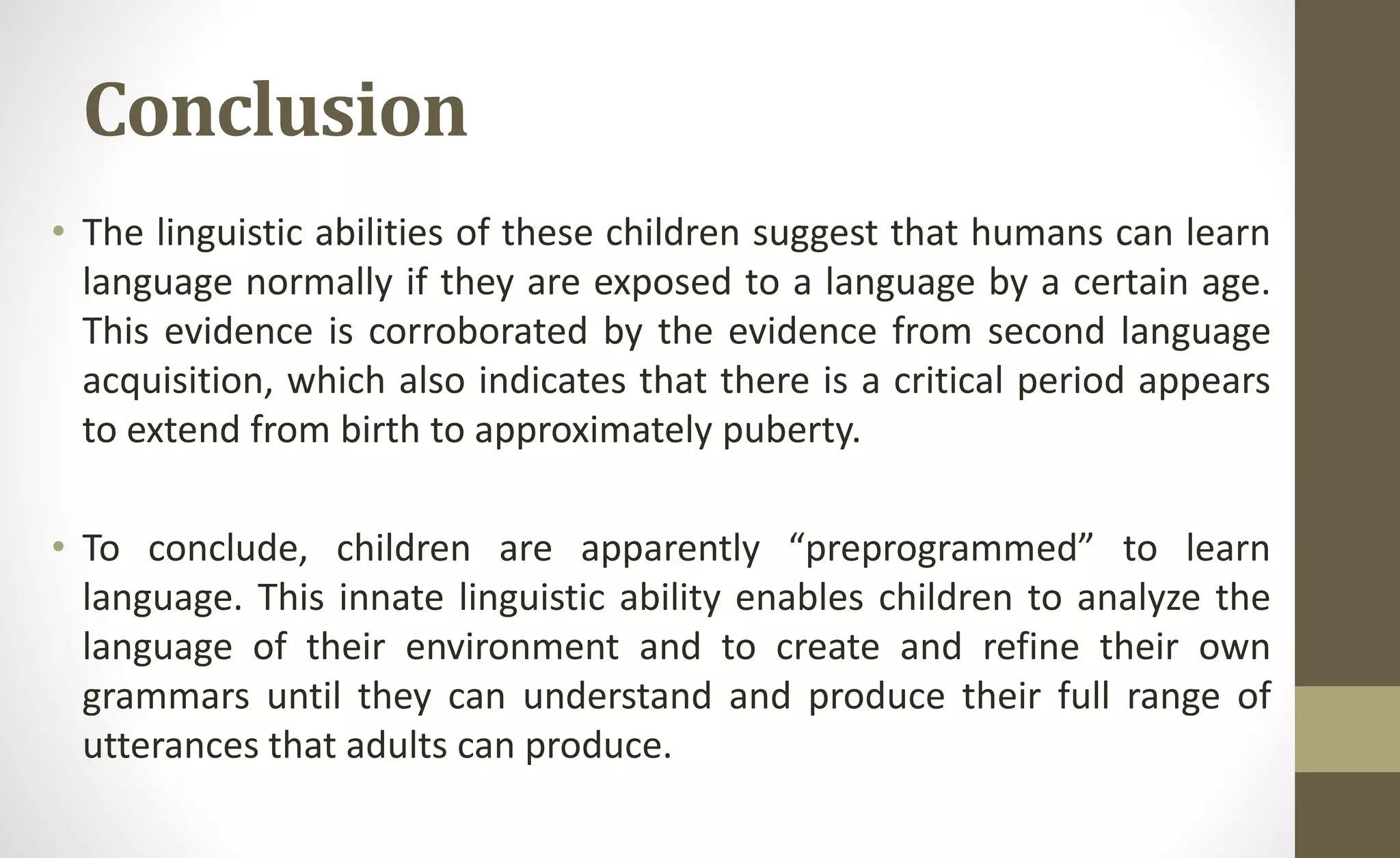 Conclusion

• The linguistic abilities of these children suggest that humans can learn language normally if they are exposed to a language by a certain age. This evidence is corroborated by the evidence from second language acquisition, which also indicates that there is a critical period appears to extend from birth to approximately puberty.

• To conclude, children are apparently “preprogrammed” to learn language. This innate linguistic ability enables children to analyze the language of their environment and to create and refine their own grammars until they can understand and produce their full range of utterances that adults can produce.